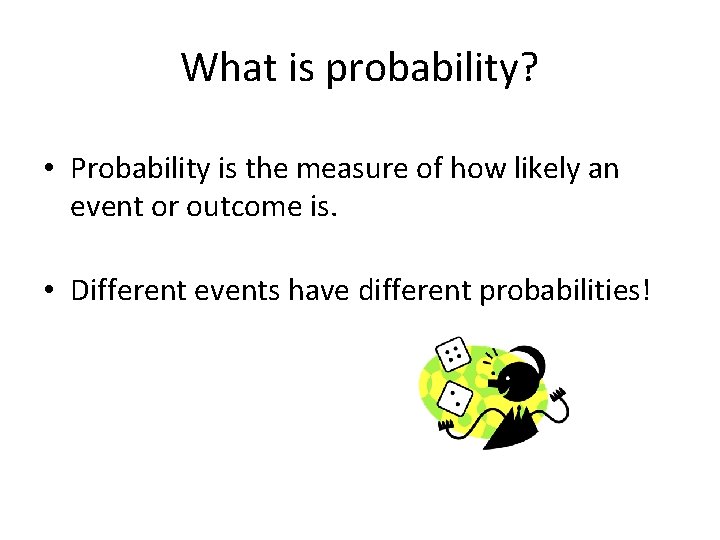 What is probability?

• Probability is the measure of how likely an event or outcome is.

• Different events have different probabilities!